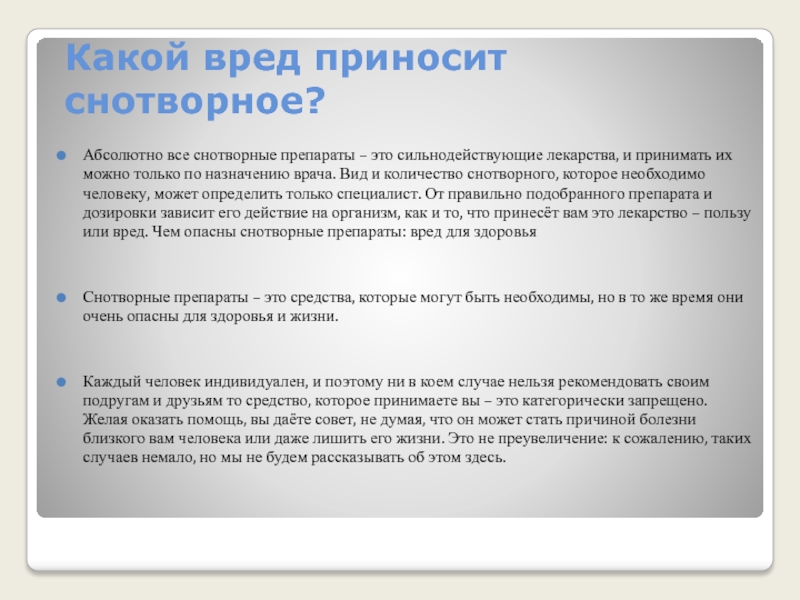 Какой вред приносит снотворное?

Абсолютно все снотворные препараты – это сильнодействующие лекарства, и принимать их можно только по назначению врача. Вид и количество снотворного, которое необходимо человеку, может определить только специалист. От правильно подобранного препарата и дозировки зависит его действие на организм, как и то, что принесёт вам это лекарство – пользу или вред. Чем опасны снотворные препараты: вред для здоровья

Снотворные препараты – это средства, которые могут быть необходимы, но в то же время они очень опасны для здоровья и жизни.

Каждый человек индивидуален, и поэтому ни в коем случае нельзя рекомендовать своим подругам и друзьям то средство, которое принимаете вы – это категорически запрещено. Желая оказать помощь, вы даёте совет, не думая, что он может стать причиной болезни близкого вам человека или даже лишить его жизни. Это не преувеличение: к сожалению, таких случаев немало, но мы не будем рассказывать об этом здесь.